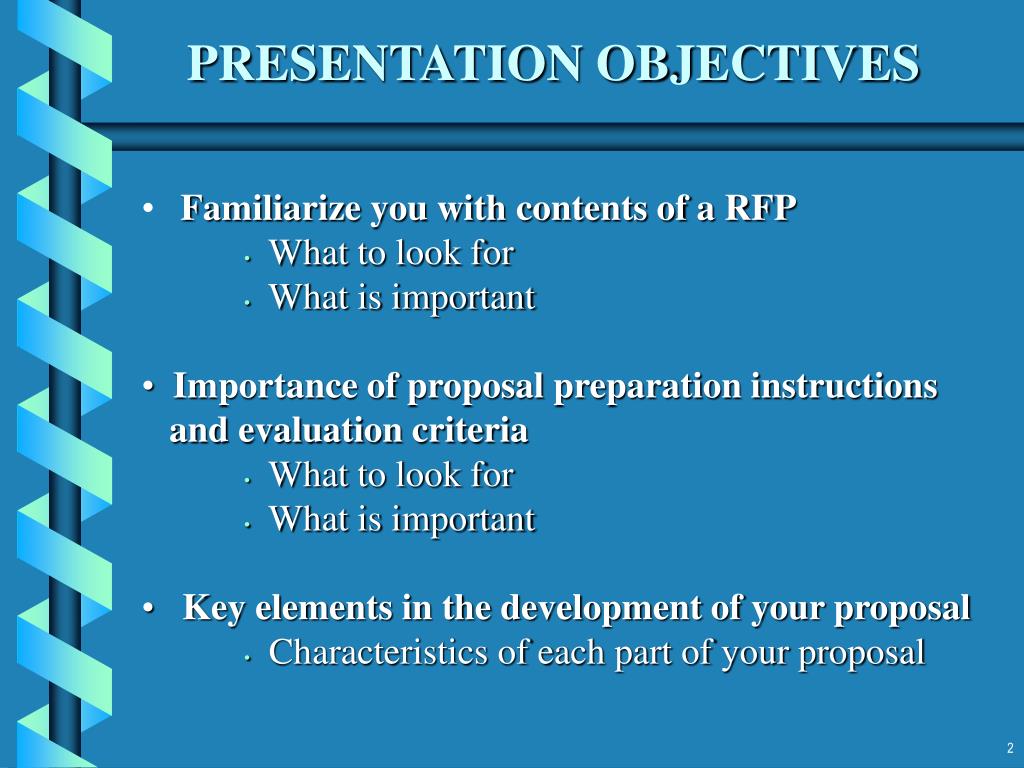 PRESENTATION OBJECTIVES

• Familiarize you with contents of a RFP
  • What to look for
  • What is important

• Importance of proposal preparation instructions and evaluation criteria
  • What to look for
  • What is important

• Key elements in the development of your proposal
  • Characteristics of each part of your proposal

2